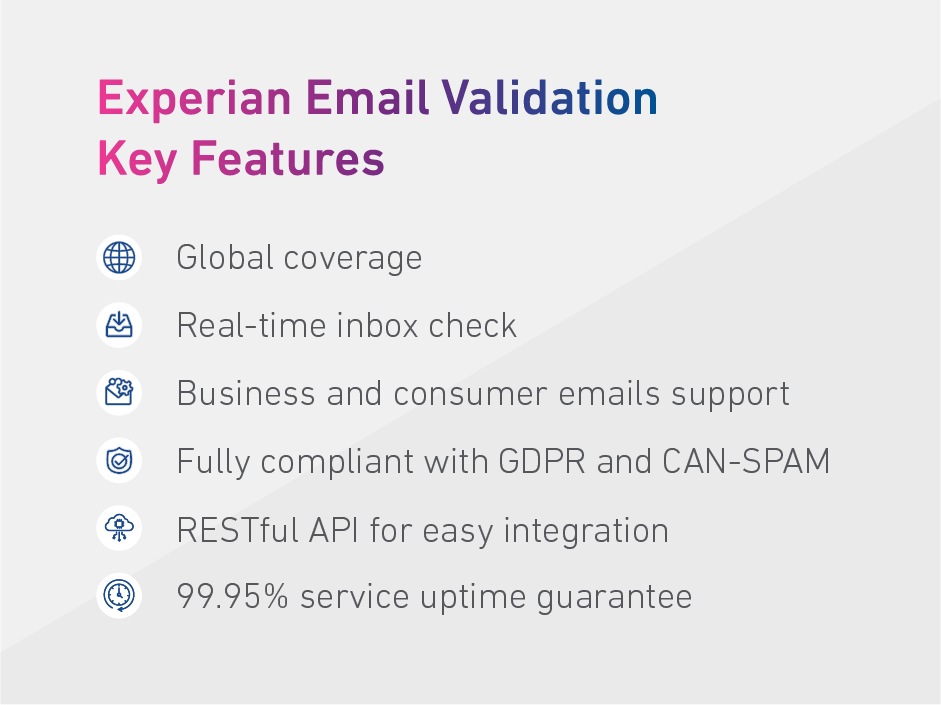 Experian Email Validation
Key Features

Global coverage

Real-time inbox check

Business and consumer emails support

Fully compliant with GDPR and CAN-SPAM

RESTful API for easy integration

99.95% service uptime guarantee